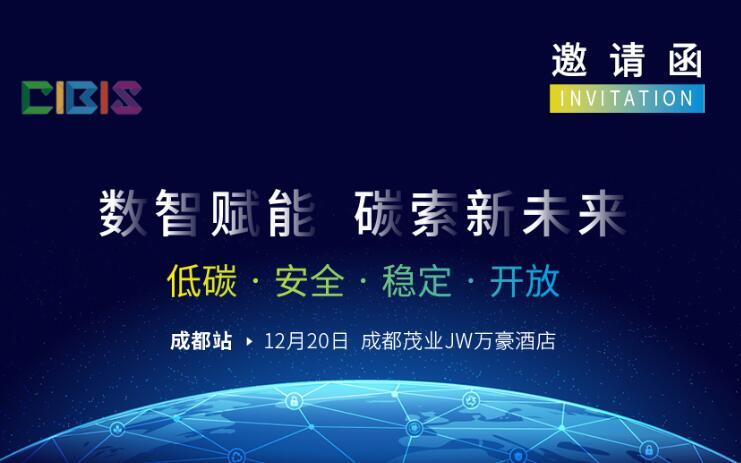 CIBIS

邀请函
INVITATION

数智赋能 碳索新未来

低碳 · 安全 · 稳定 · 开放

成都站 ▸ 12月20日 成都茂业JW万豪酒店